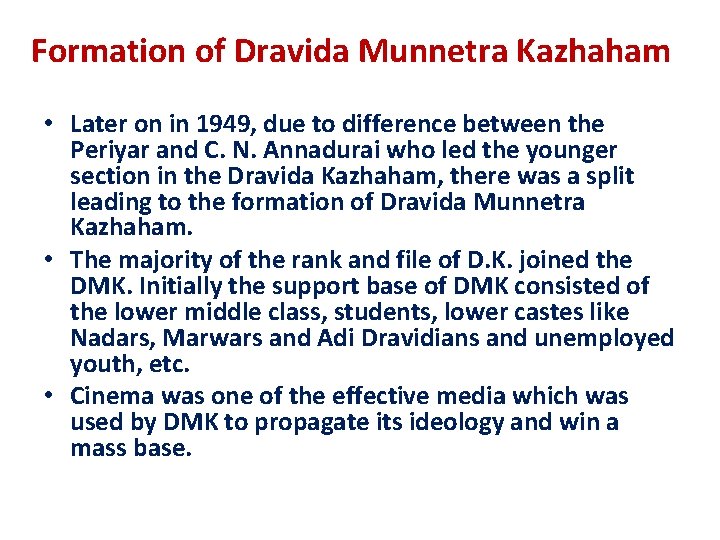 Formation of Dravida Munnetra Kazhaham

• Later on in 1949, due to difference between the Periyar and C. N. Annadurai who led the younger section in the Dravida Kazhaham, there was a split leading to the formation of Dravida Munnetra Kazhaham.
• The majority of the rank and file of D.K. joined the DMK. Initially the support base of DMK consisted of the lower middle class, students, lower castes like Nadars, Marwars and Adi Dravidians and unemployed youth, etc.
• Cinema was one of the effective media which was used by DMK to propagate its ideology and win a mass base.